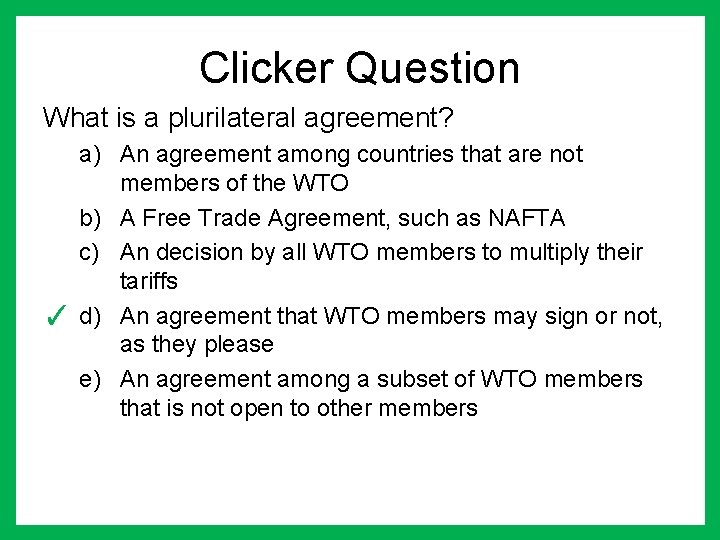 Clicker Question

What is a plurilateral agreement?

a) An agreement among countries that are not members of the WTO

b) A Free Trade Agreement, such as NAFTA

c) An decision by all WTO members to multiply their tariffs

✓ d) An agreement that WTO members may sign or not, as they please

e) An agreement among a subset of WTO members that is not open to other members